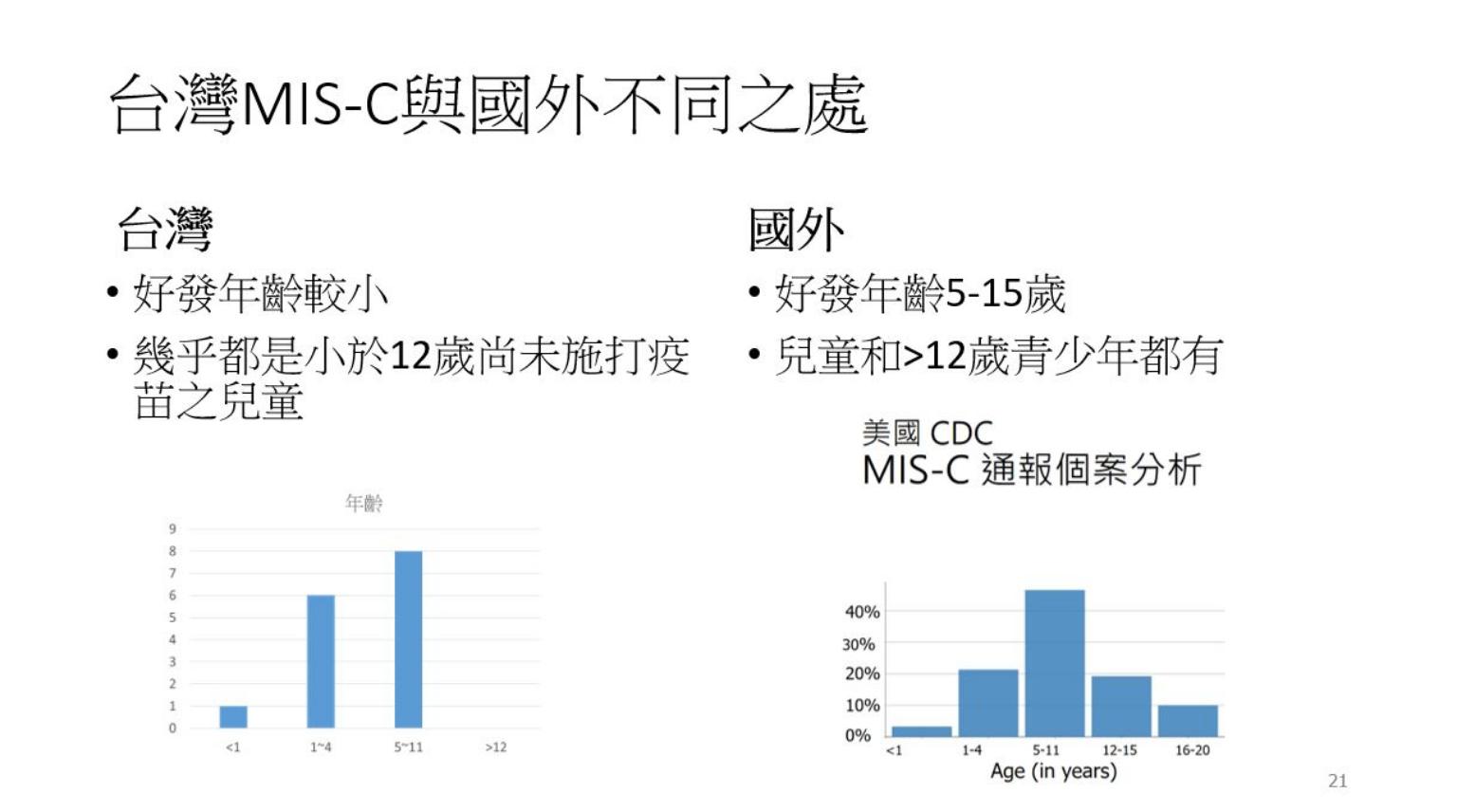 台灣MIS-C與國外不同之處

台灣

• 好發年齡較小
• 幾乎都是小於12歲尚未施打疫苗之兒童

年齡

9
8
7
6
5
4
3
2
1
0

<1
1~4
5~11
>12

國外

• 好發年齡5-15歲
• 兒童和>12歲青少年都有

美國 CDC
MIS-C 通報個案分析

40%
30%
20%
10%
0%

<1
1-4
5-11
12-15
16-20
Age (in years)

21